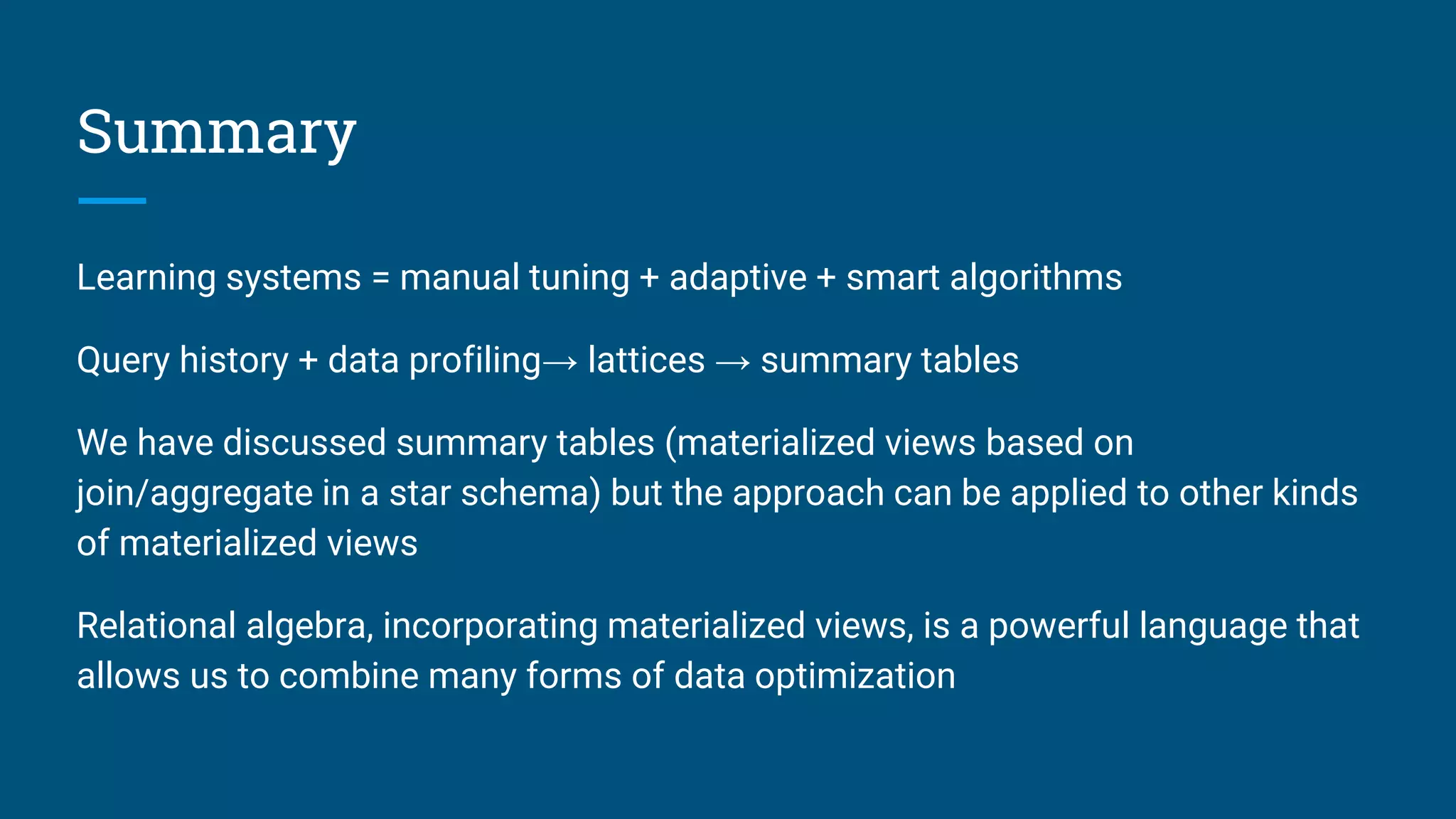 Summary

Learning systems = manual tuning + adaptive + smart algorithms

Query history + data profiling→ lattices → summary tables

We have discussed summary tables (materialized views based on join/aggregate in a star schema) but the approach can be applied to other kinds of materialized views

Relational algebra, incorporating materialized views, is a powerful language that allows us to combine many forms of data optimization